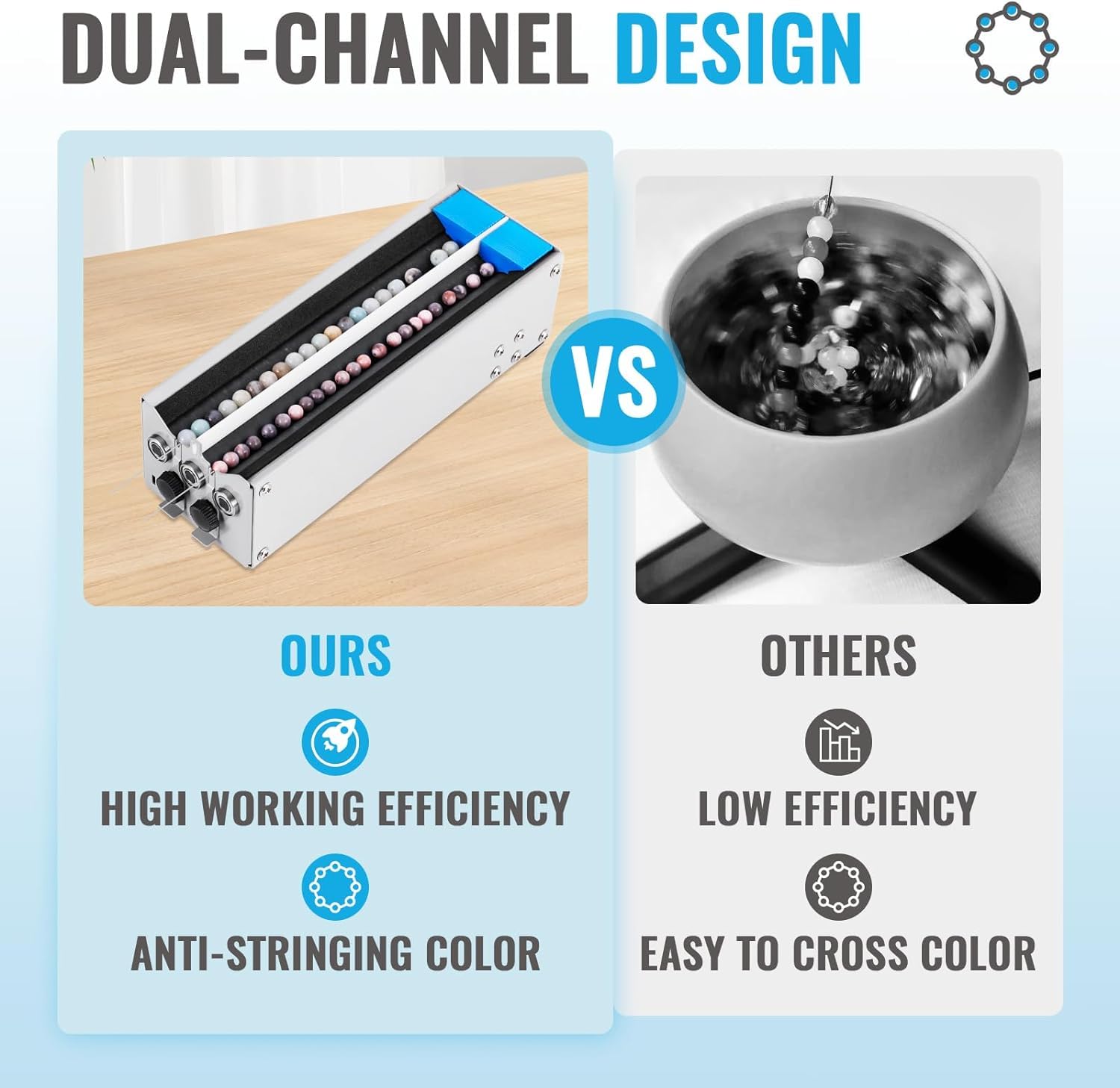 DUAL-CHANNEL DESIGN

VS

OURS

HIGH WORKING EFFICIENCY

ANTI-STRINGING COLOR

OTHERS

LOW EFFICIENCY

EASY TO CROSS COLOR